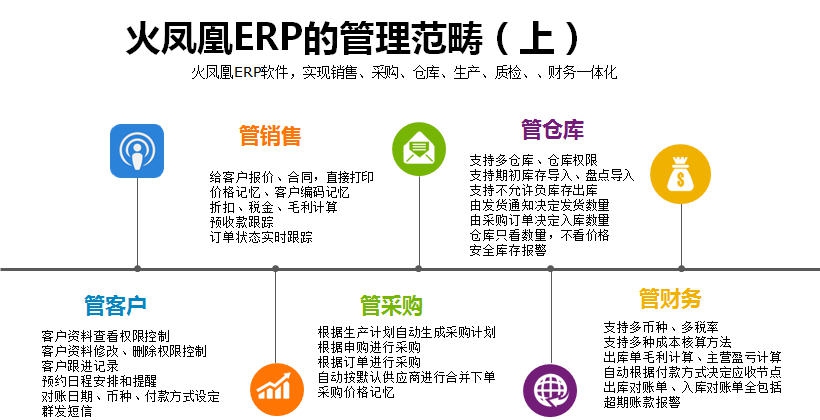 火凤凰ERP的管理范畴（上）

火凤凰ERP软件，实现销售、采购、仓库、生产、质检、、财务一体化

管销售

给客户报价、合同，直接打印
价格记忆、客户编码记忆
折扣、税金、毛利计算
预收款跟踪
订单状态实时跟踪

管仓库

支持多仓库、仓库权限
支持期初库存导入、盘点导入
支持不允许负库存出库
由发货通知决定发货数量
由采购订单决定入库数量
仓库只看数量，不看价格
安全库存报警

管客户

客户资料查看权限控制
客户资料修改、删除权限控制
客户跟进记录
预约日程安排和提醒
对账日期、币种、付款方式设定
群发短信

管采购

根据生产计划自动生成采购计划
根据申购进行采购
根据订单进行采购
自动按默认供应商进行合并下单
采购价格记忆

管财务

支持多币种、多税率
支持多种成本核算方法
出库单毛利计算、主营盈亏计算
自动根据付款方式决定应收节点
出库对账单、入库对账单全包括
超期账款报警